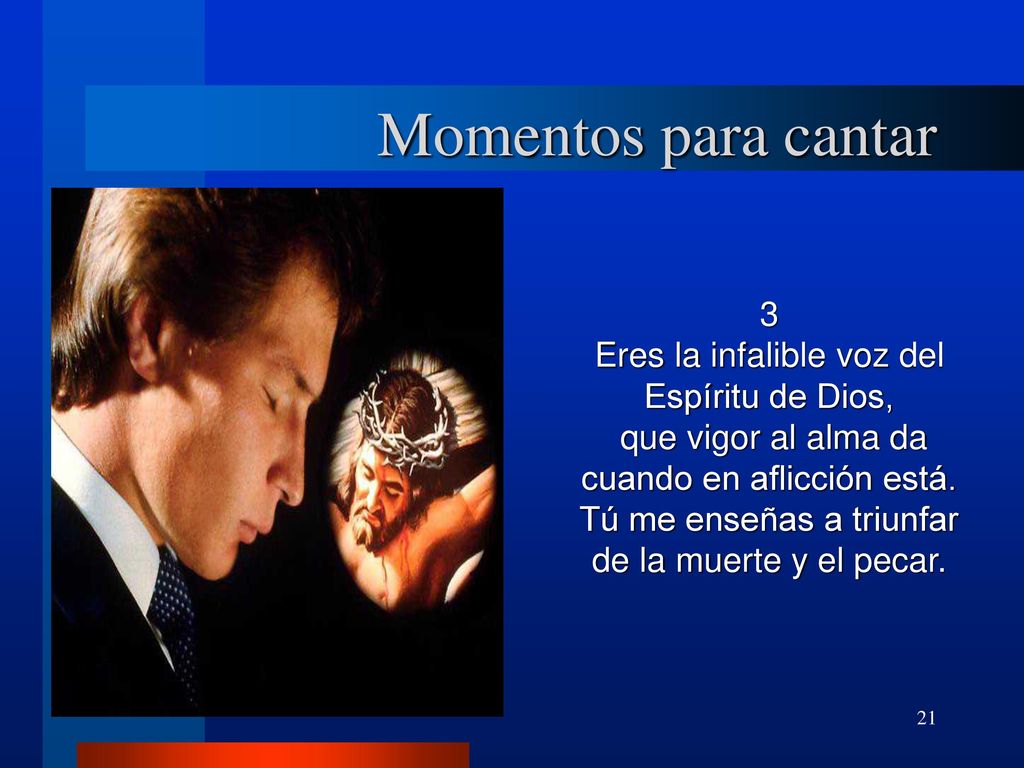 Momentos para cantar

3
Eres la infalible voz del Espíritu de Dios, que vigor al alma da cuando en aflicción está. Tú me enseñas a triunfar de la muerte y el pecar.

21